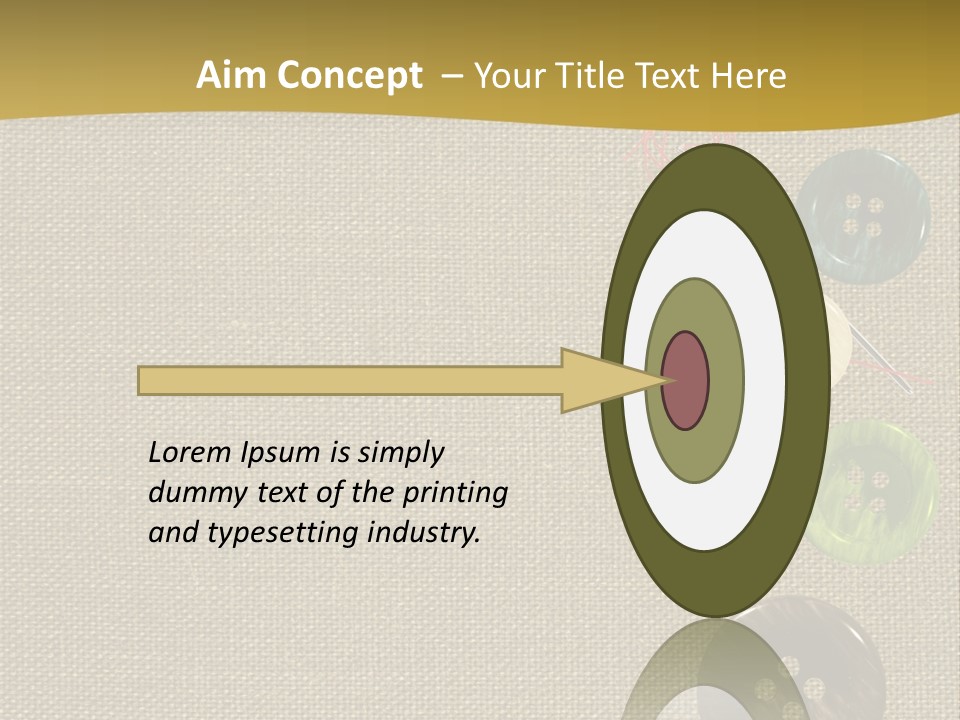 Aim Concept – Your Title Text Here

Lorem Ipsum is simply dummy text of the printing and typesetting industry.